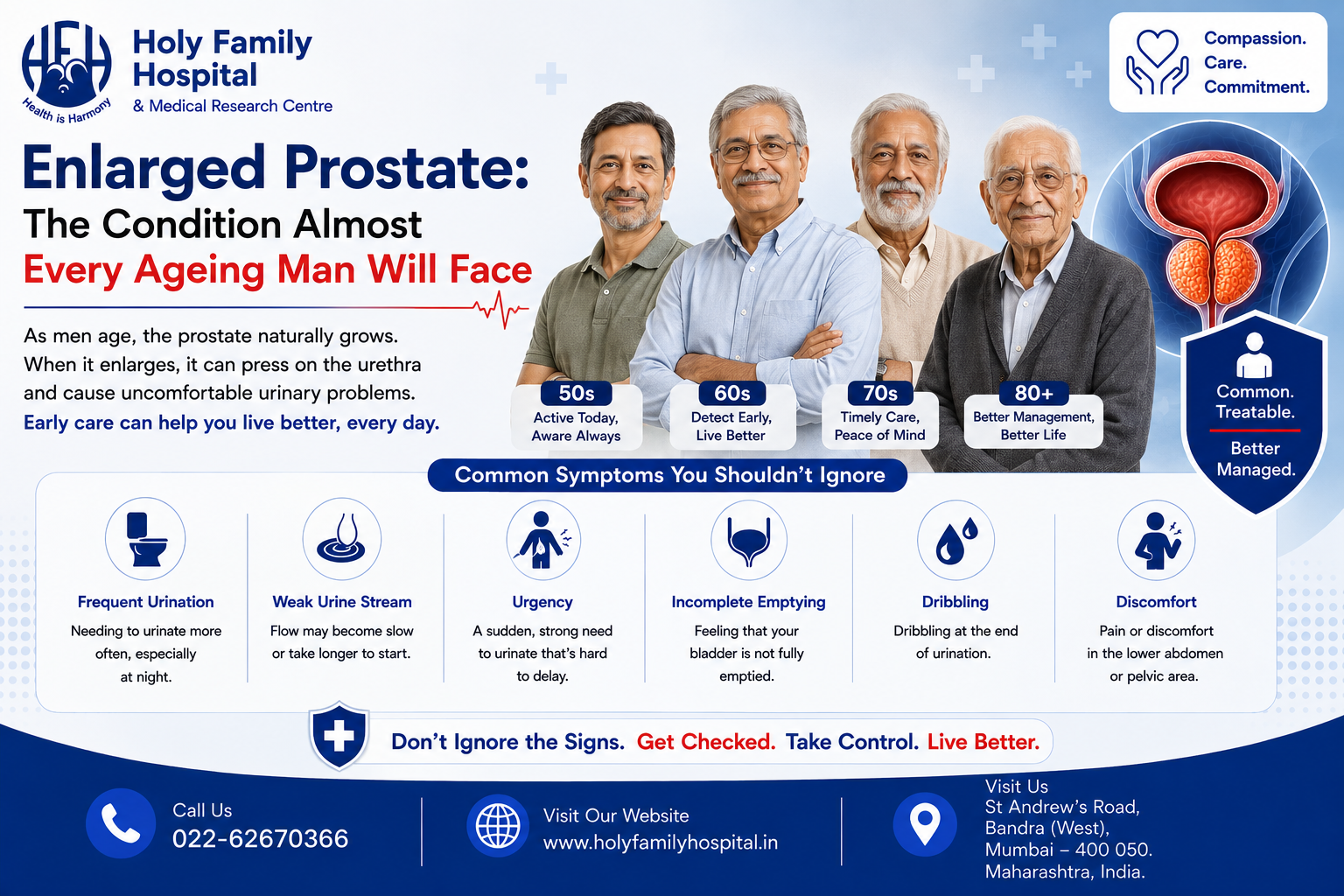 HFH
Health is Harmony
Holy Family Hospital
& Medical Research Centre

Compassion.
Care.
Commitment.

Enlarged Prostate:
The Condition Almost
Every Ageing Man Will Face

As men age, the prostate naturally grows. When it enlarges, it can press on the urethra and cause uncomfortable urinary problems.
Early care can help you live better, every day.

50s
Active Today, Aware Always

60s
Detect Early, Live Better

70s
Timely Care, Peace of Mind

80+
Better Management, Better Life

Common. Treatable.
Better Managed.

Common Symptoms You Shouldn't Ignore

Frequent Urination
Needing to urinate more often, especially at night.

Weak Urine Stream
Flow may become slow or take longer to start.

Urgency
A sudden, strong need to urinate that's hard to delay.

Incomplete Emptying
Feeling that your bladder is not fully emptied.

Dribbling
Dribbling at the end of urination.

Discomfort
Pain or discomfort in the lower abdomen or pelvic area.

Don't Ignore the Signs. Get Checked. Take Control. Live Better.

Call Us
022-62670366

Visit Our Website
www.holyfamilyhospital.in

Visit Us
St Andrew's Road,
Bandra (West),
Mumbai – 400 050.
Maharashtra, India.